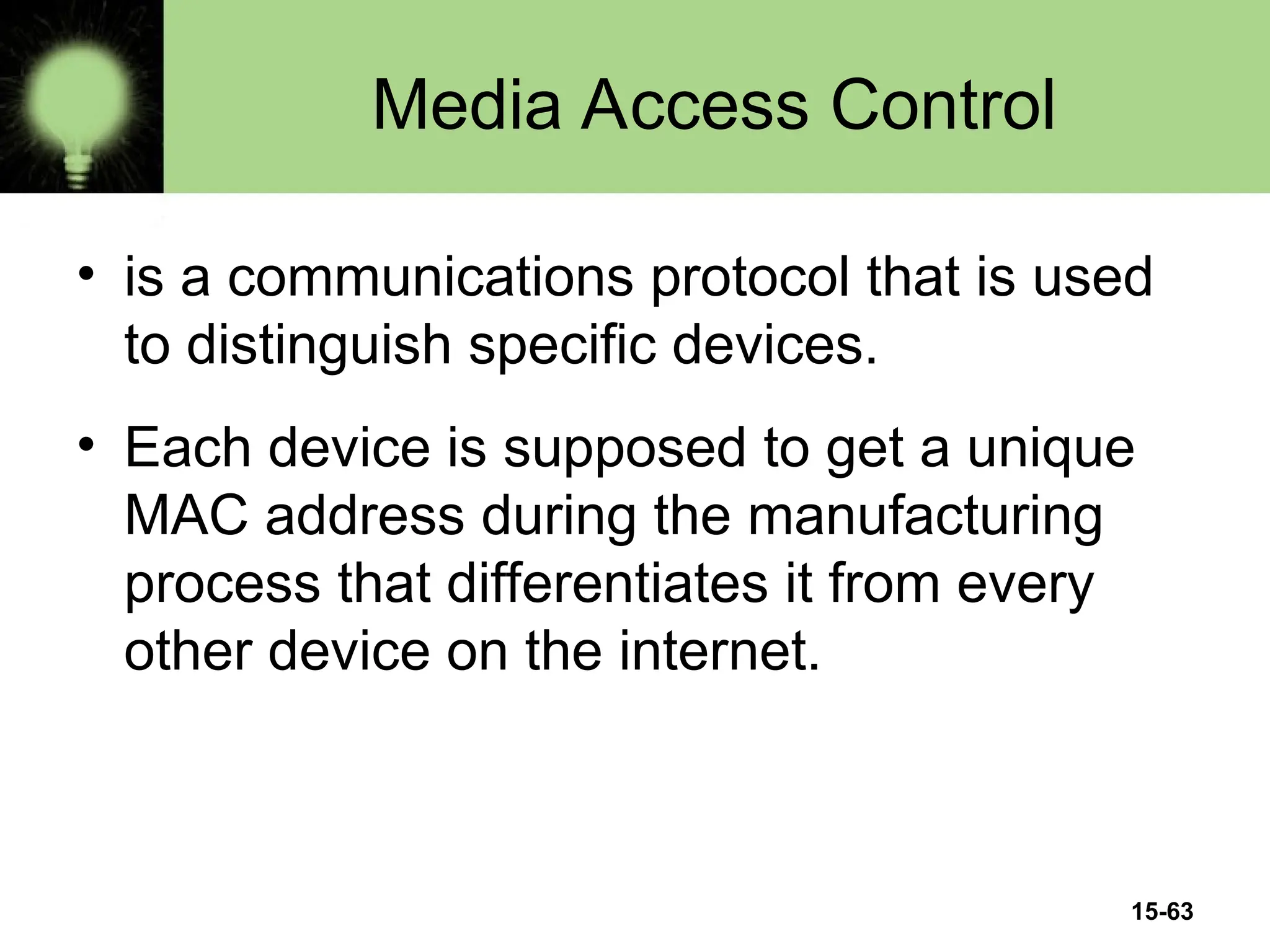 Media Access Control

• is a communications protocol that is used to distinguish specific devices.

• Each device is supposed to get a unique MAC address during the manufacturing process that differentiates it from every other device on the internet.

15-63